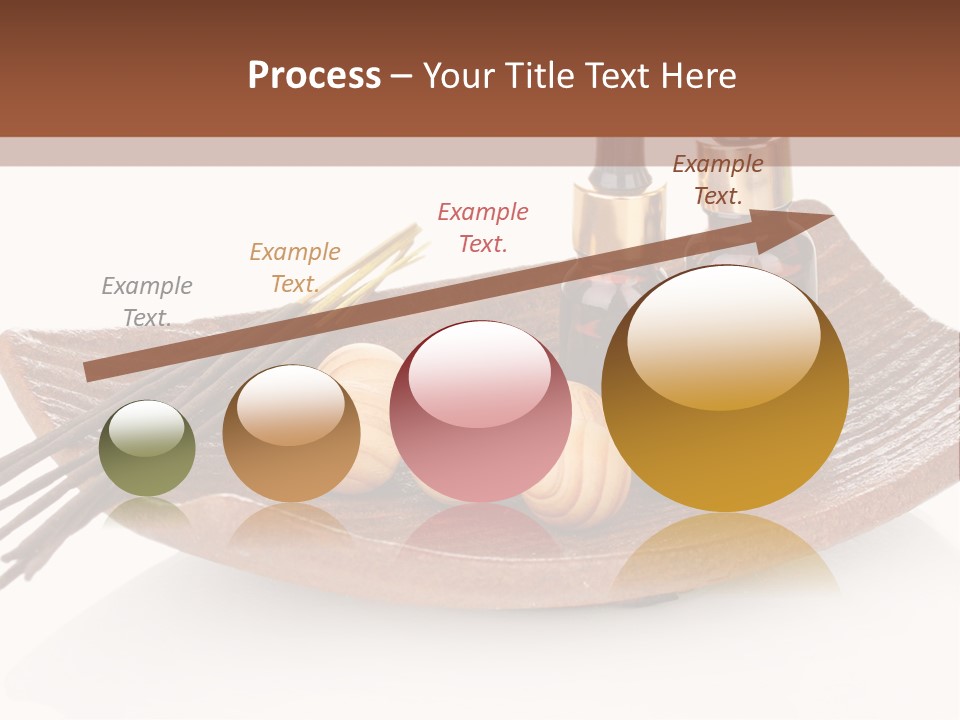 Process – Your Title Text Here

Example Text.

Example Text.

Example Text.

Example Text.